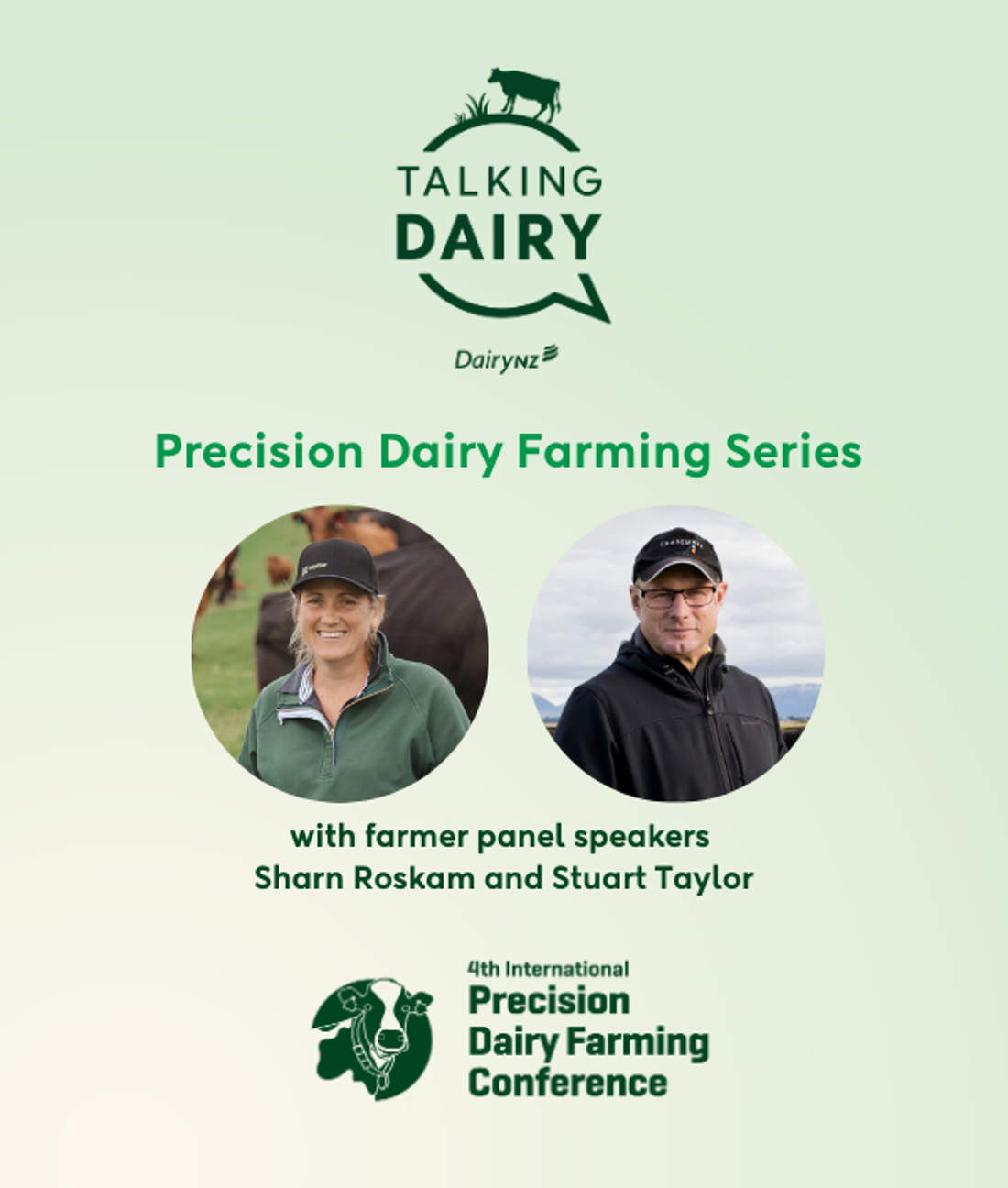 TALKING DAIRY

DairyNZ

Precision Dairy Farming Series

with farmer panel speakers Sharn Roskam and Stuart Taylor

4th International Precision Dairy Farming Conference